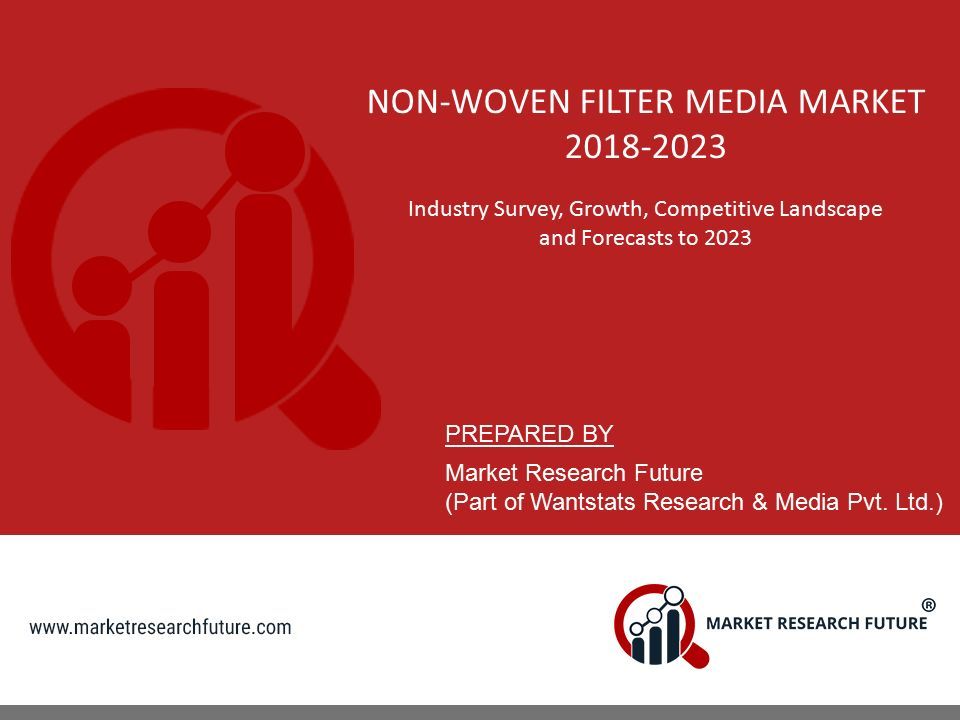 NON-WOVEN FILTER MEDIA MARKET 2018-2023

Industry Survey, Growth, Competitive Landscape and Forecasts to 2023

PREPARED BY

Market Research Future
(Part of Wantstats Research & Media Pvt. Ltd.)

www.marketresearchfuture.com

MARKET RESEARCH FUTURE ®